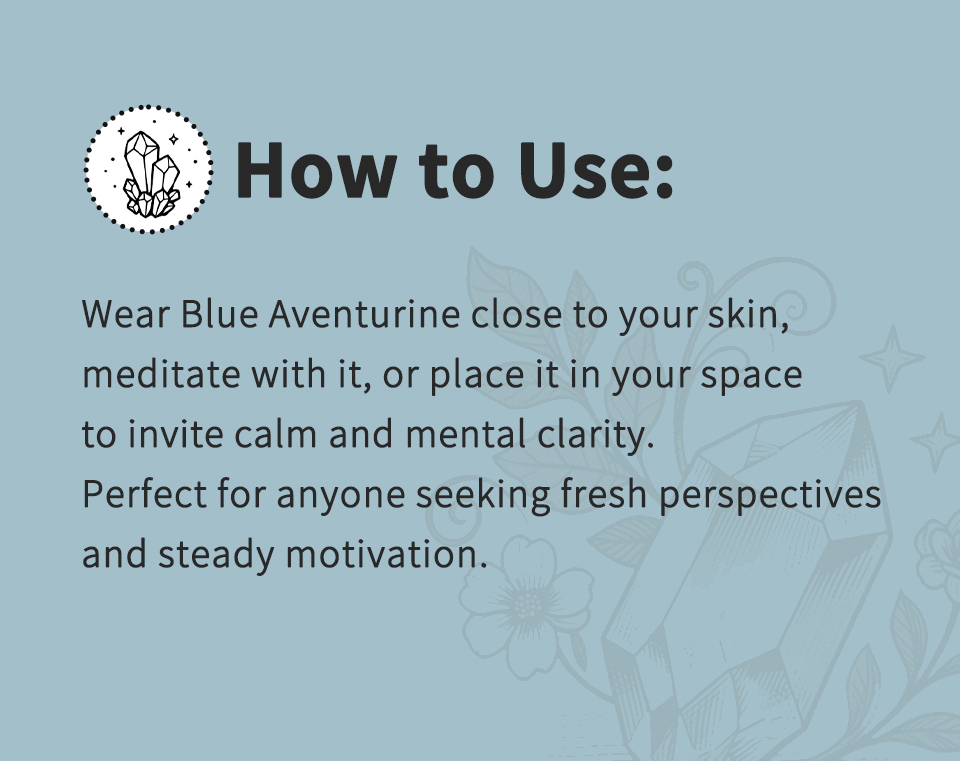 How to Use:

Wear Blue Aventurine close to your skin, meditate with it, or place it in your space to invite calm and mental clarity.
Perfect for anyone seeking fresh perspectives and steady motivation.